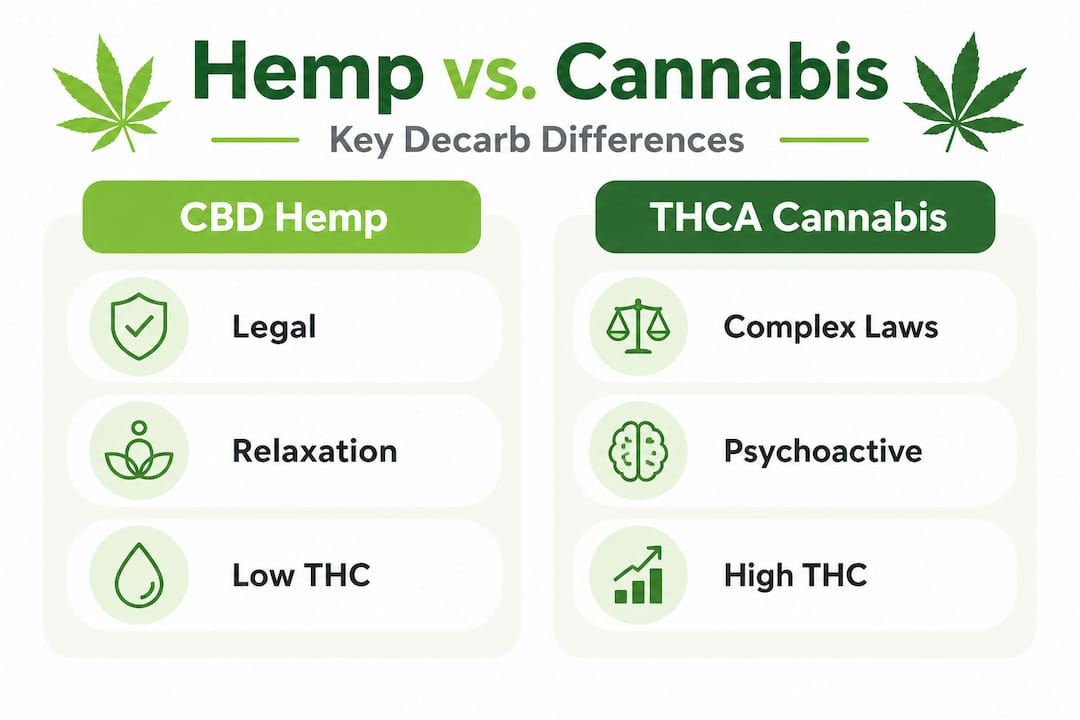 Hemp vs. Cannabis

Key Decarb Differences

CBD Hemp

Legal

Relaxation

Low THC

THCA Cannabis

Complex Laws

Psychoactive

High THC